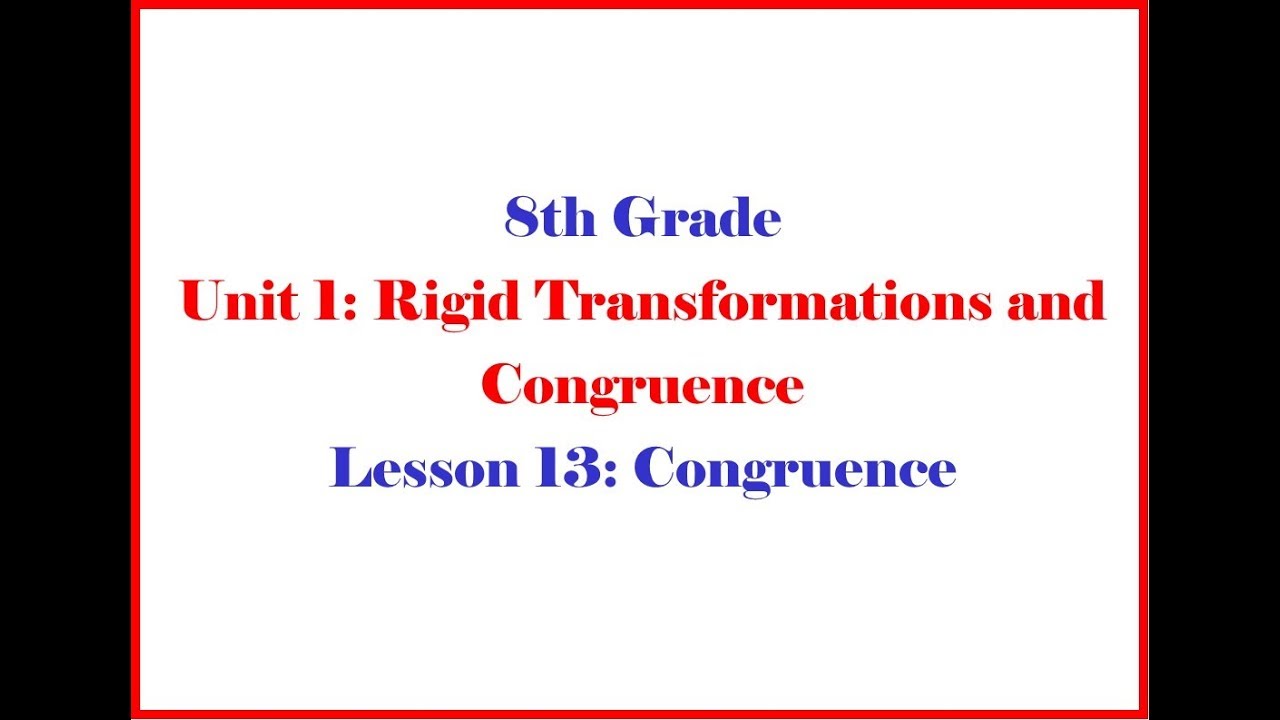 8th Grade
Unit 1: Rigid Transformations and Congruence
Lesson 13: Congruence